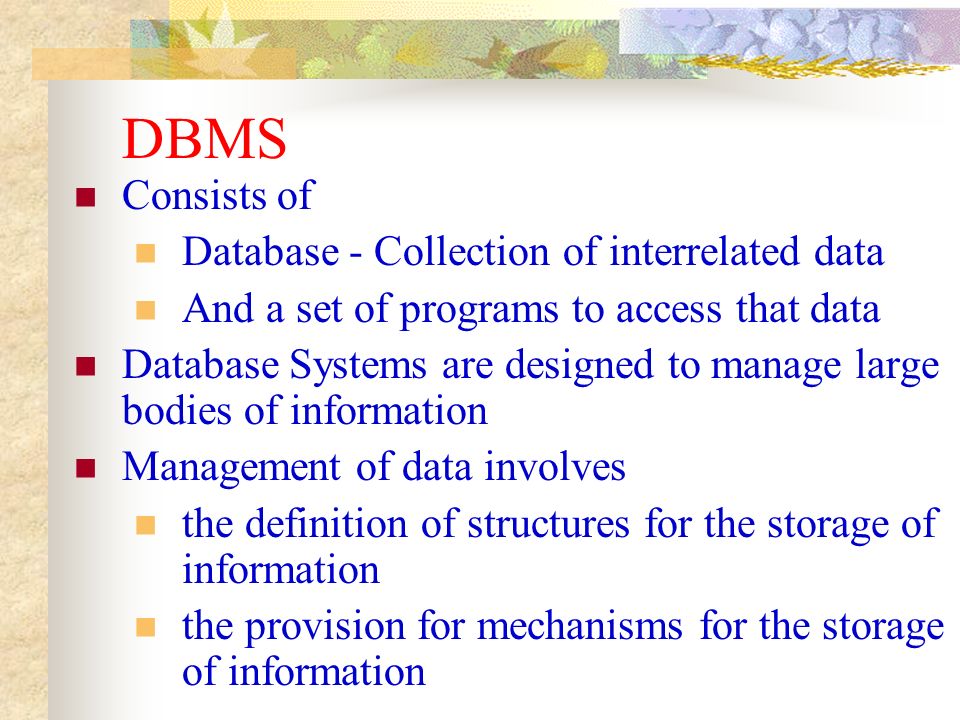 DBMS

- Consists of
  - Database - Collection of interrelated data
  - And a set of programs to access that data
- Database Systems are designed to manage large bodies of information
- Management of data involves
  - the definition of structures for the storage of information
  - the provision for mechanisms for the storage of information